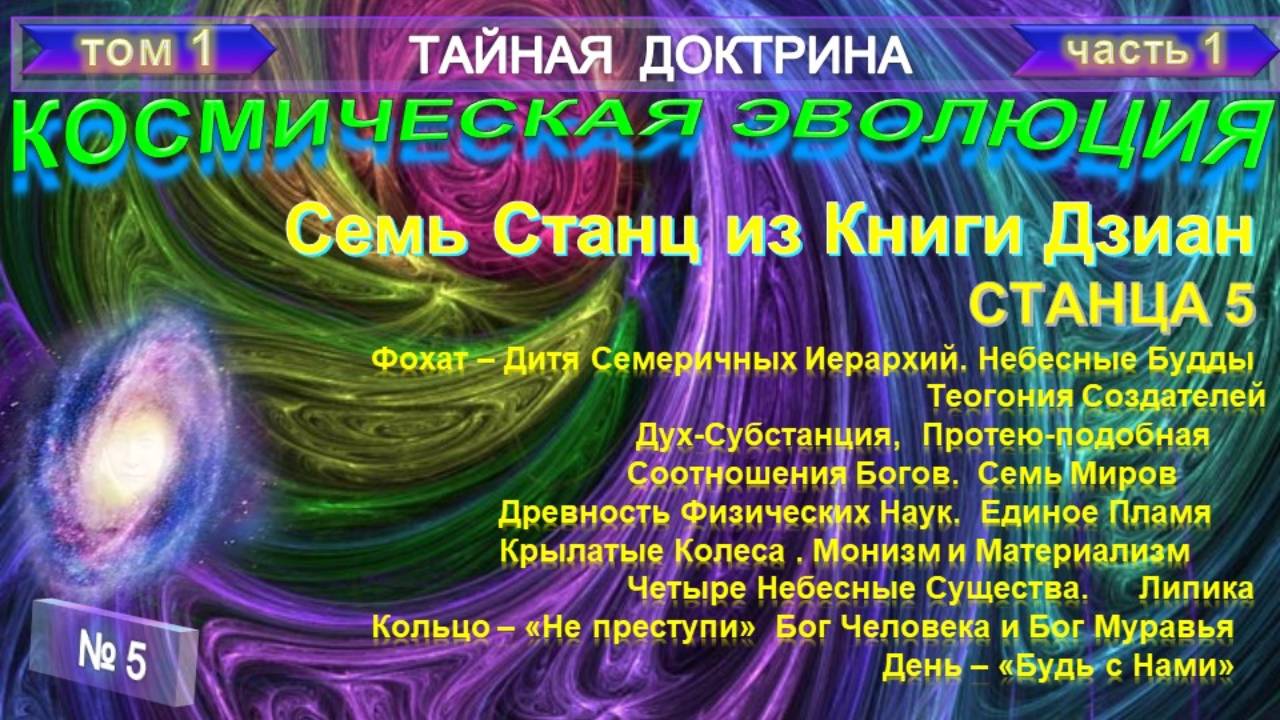 том 1

ТАЙНАЯ ДОКТРИНА

часть 1

КОСМИЧЕСКАЯ ЭВОЛЮЦИЯ

Семь Станц из Книги Дзиан

СТАНЦА 5

Фохат – Дитя Семеричных Иерархий. Небесные Будды
Теогония Создателей
Дух-Субстанция, Протею-подобная
Соотношения Богов. Семь Миров
Древность Физических Наук. Единое Пламя
Крылатые Колеса . Монизм и Материализм
Четыре Небесные Существа. Липика
Кольцо – «Не преступи» Бог Человека и Бог Муравья
День – «Будь с Нами»

№ 5